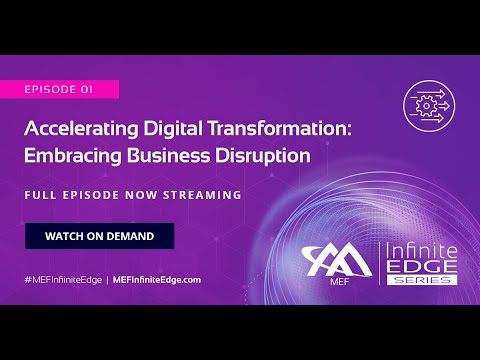 EPISODE 01

Accelerating Digital Transformation: Embracing Business Disruption

FULL EPISODE NOW STREAMING

WATCH ON DEMAND

#MEFInfiniteEdge | MEFInfiniteEdge.com

MEF

Infinite EDGE SERIES